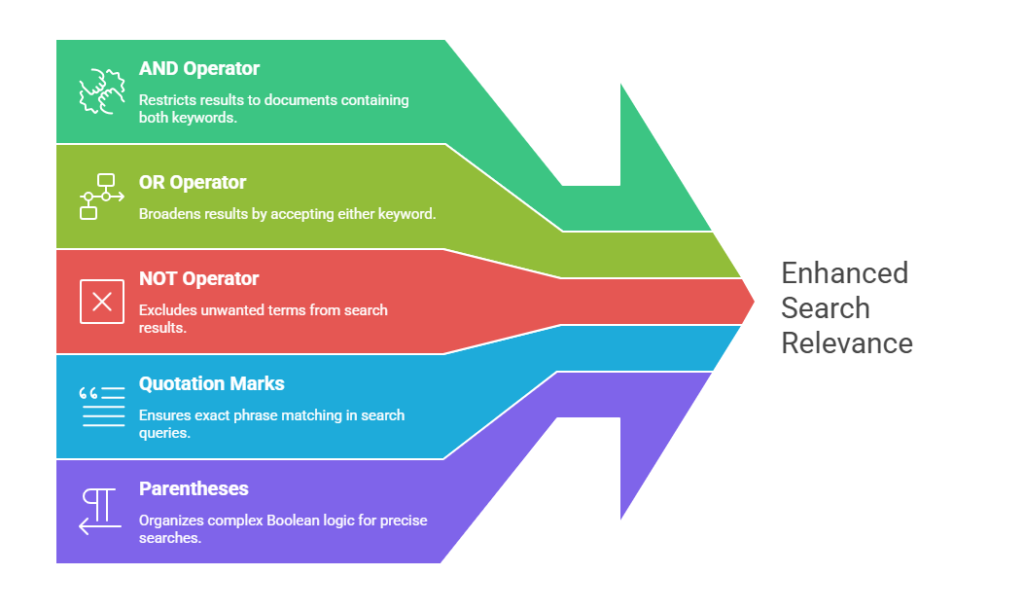 AND Operator
Restricts results to documents containing both keywords.

OR Operator
Broadens results by accepting either keyword.

NOT Operator
Excludes unwanted terms from search results.

Quotation Marks
Ensures exact phrase matching in search queries.

Parentheses
Organizes complex Boolean logic for precise searches.

Enhanced Search Relevance